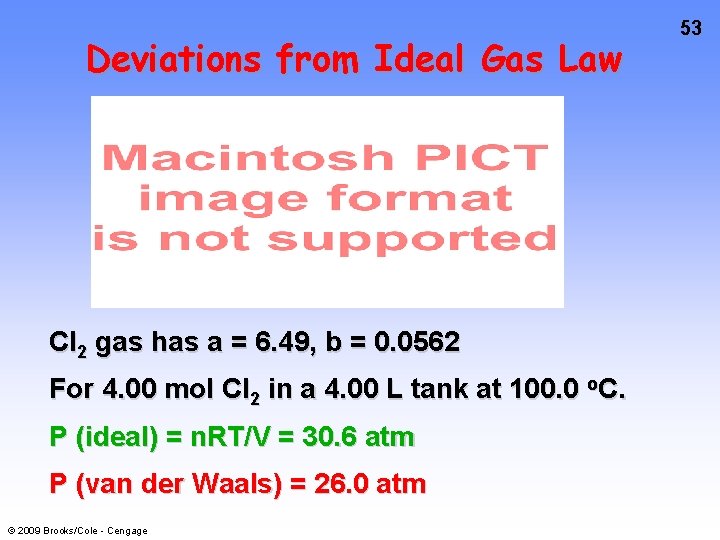 53

Deviations from Ideal Gas Law

Macintosh PICT image format is not supported

$Cl_2$ gas has a = 6.49, b = 0.0562

For 4.00 mol $Cl_2$ in a 4.00 L tank at 100.0 $^oC$.

P (ideal) = nRT/V = 30.6 atm

P (van der Waals) = 26.0 atm

© 2009 Brooks/Cole - Cengage